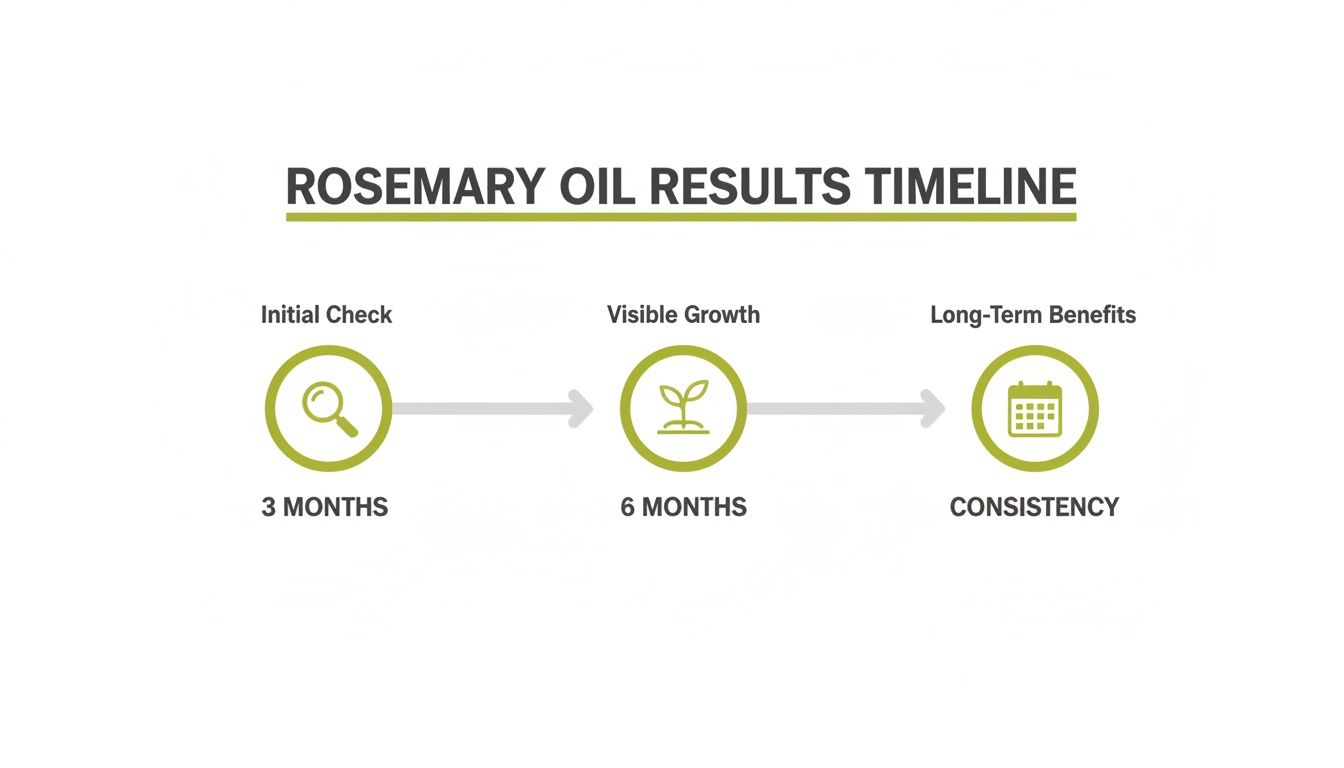 ROSEMARY OIL RESULTS TIMELINE

Initial Check

3 MONTHS

Visible Growth

6 MONTHS

Long-Term Benefits

CONSISTENCY